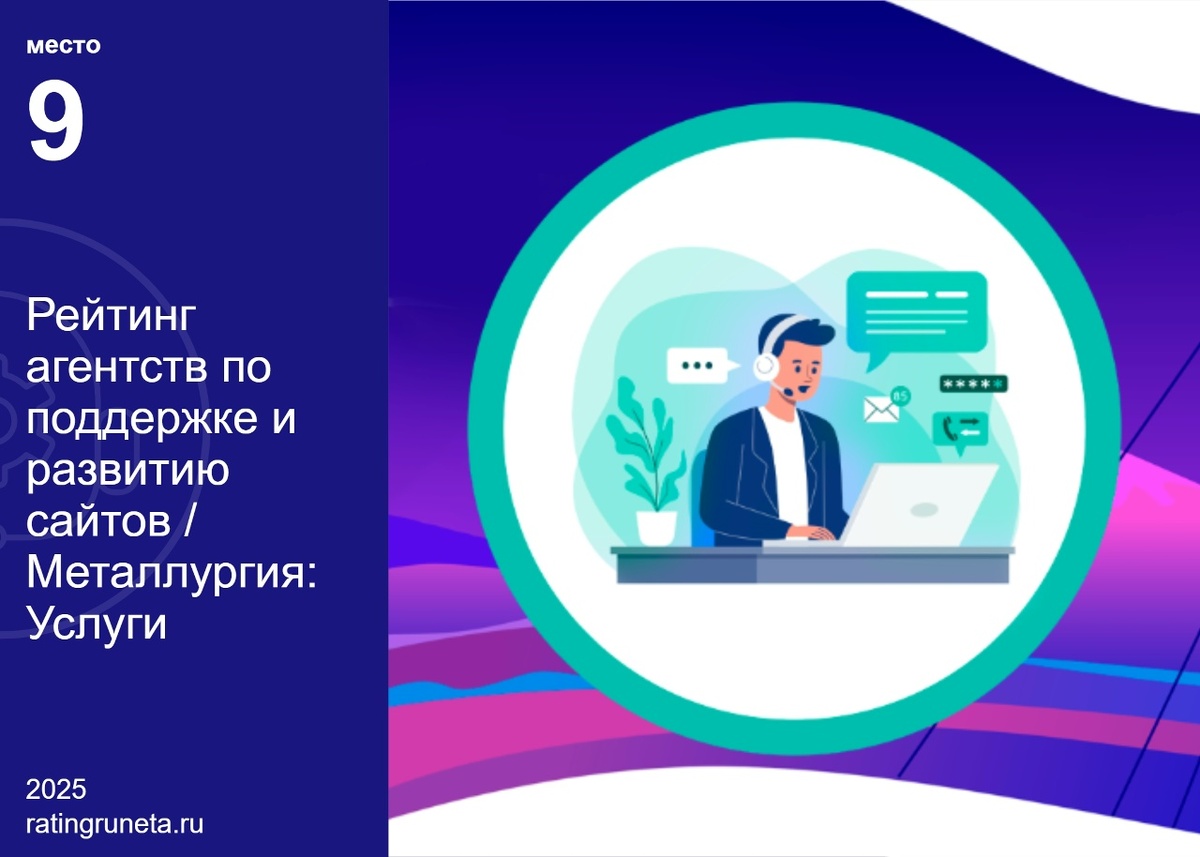 место
9

Рейтинг агентств по поддержке и развитию сайтов / Металлургия: Услуги

2025
ratingruneta.ru

85
*****